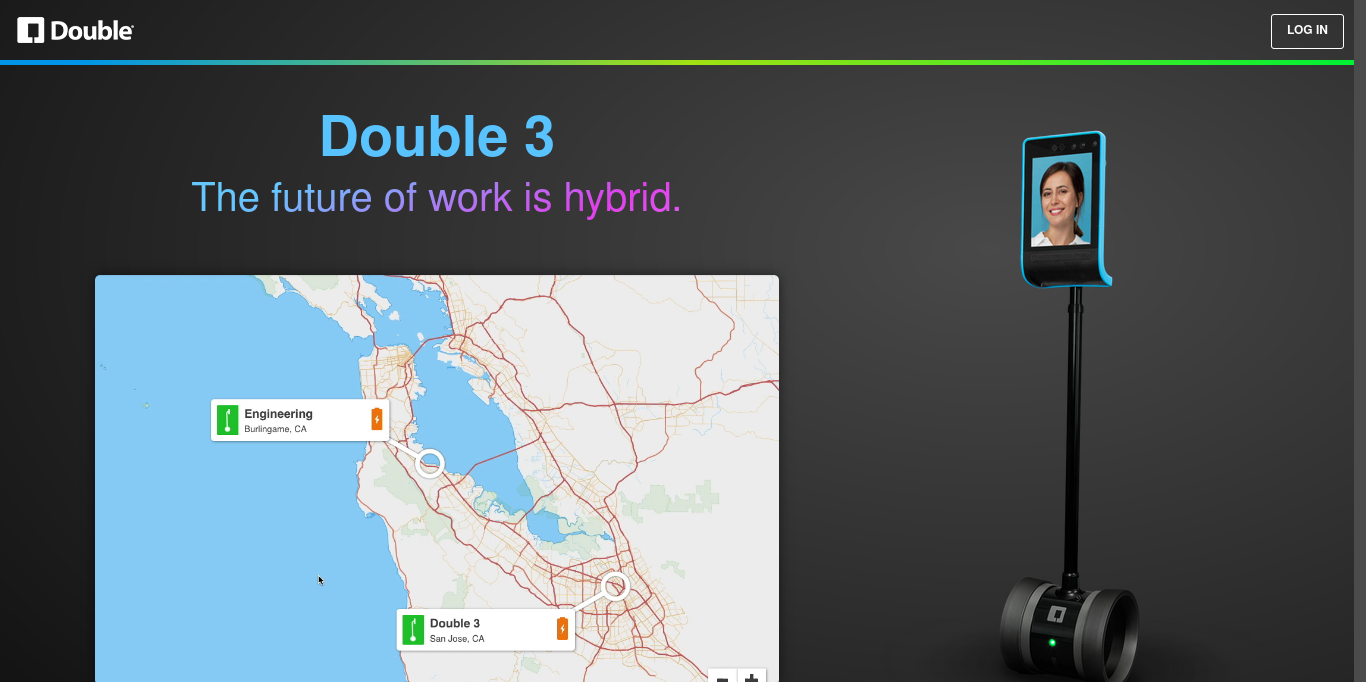 Double

LOG IN

Double 3

The future of work is hybrid.

Engineering
Burlingame, CA

Double 3
San Jose, CA

−
+